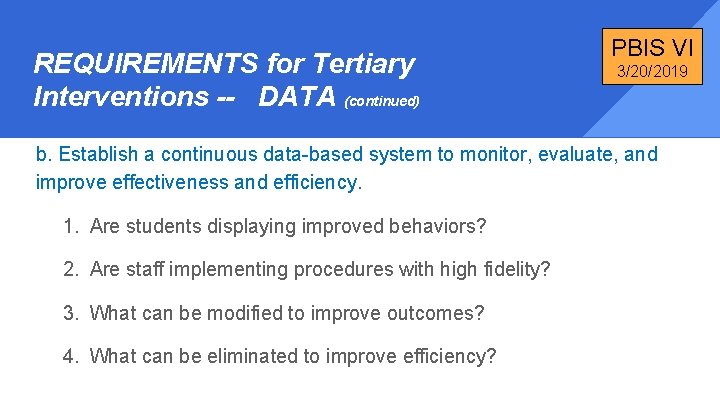 REQUIREMENTS for Tertiary Interventions -- DATA (continued)

PBIS VI
3/20/2019

b. Establish a continuous data-based system to monitor, evaluate, and improve effectiveness and efficiency.

1. Are students displaying improved behaviors?

2. Are staff implementing procedures with high fidelity?

3. What can be modified to improve outcomes?

4. What can be eliminated to improve efficiency?